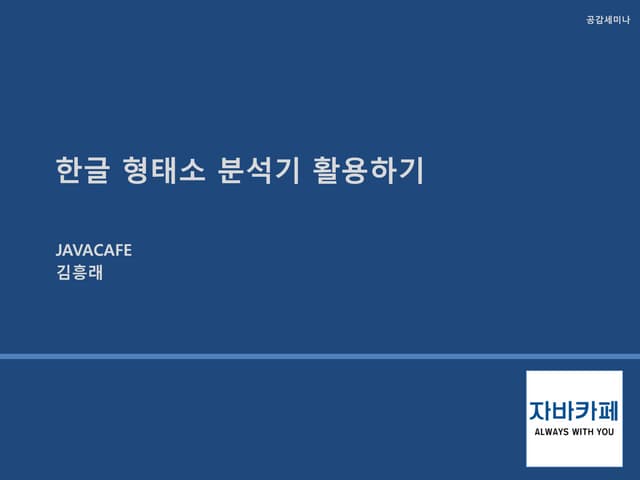 공감세미나

한글 형태소 분석기 활용하기

JAVACAFE
김흥래

자바카페
ALWAYS WITH YOU